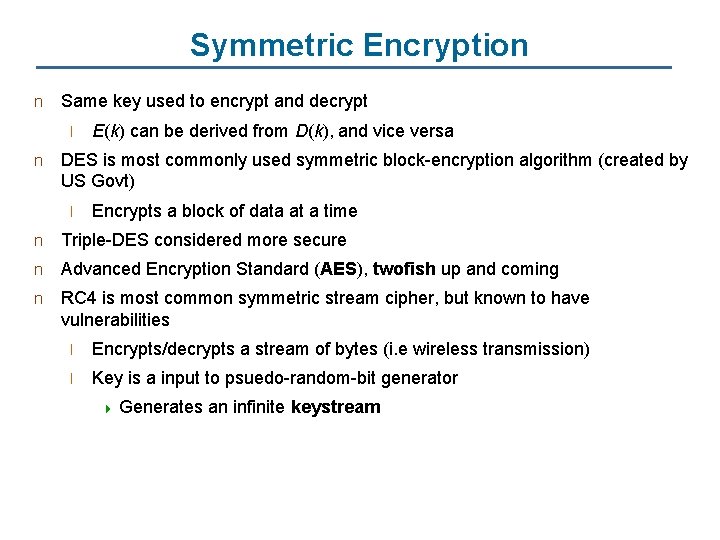 Symmetric Encryption

n Same key used to encrypt and decrypt

l $E(k)$ can be derived from $D(k)$, and vice versa

n DES is most commonly used symmetric block-encryption algorithm (created by US Govt)

l Encrypts a block of data at a time

n Triple-DES considered more secure

n Advanced Encryption Standard (AES), twofish up and coming

n RC4 is most common symmetric stream cipher, but known to have vulnerabilities

l Encrypts/decrypts a stream of bytes (i.e wireless transmission)

l Key is a input to psuedo-random-bit generator

Generates an infinite keystream